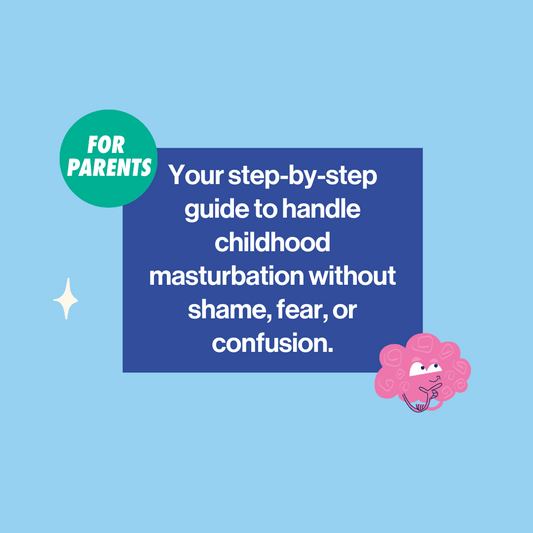 FOR PARENTS

Your step-by-step guide to handle childhood masturbation without shame, fear, or confusion.